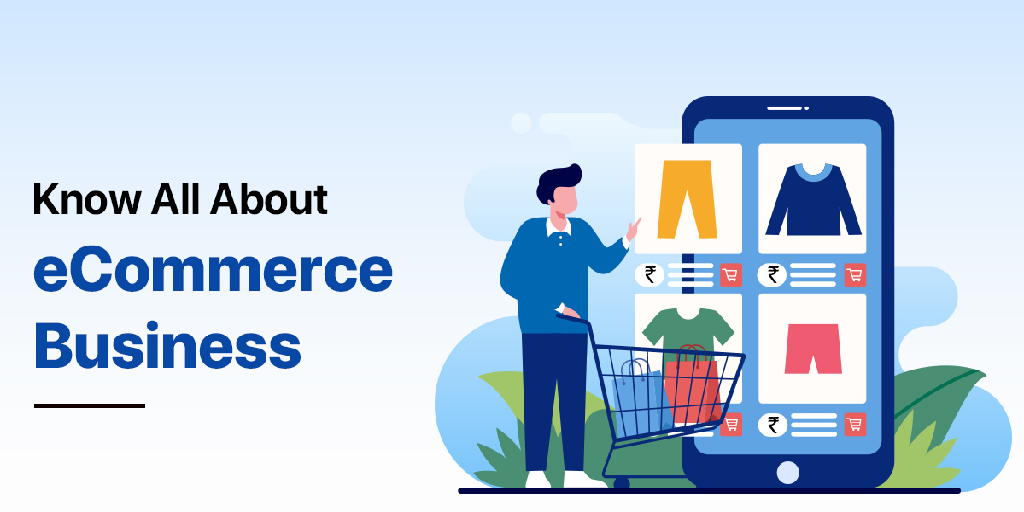 Know All About
eCommerce
Business

₹
₹
₹